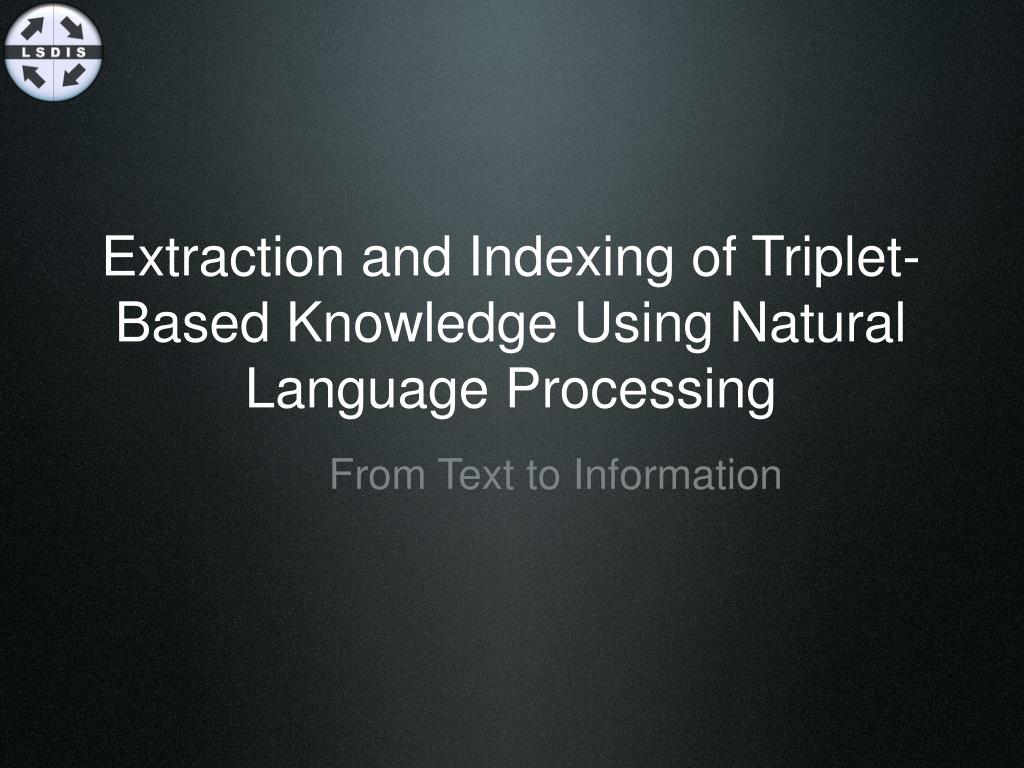 LSDIS

Extraction and Indexing of Triplet-Based Knowledge Using Natural Language Processing

From Text to Information